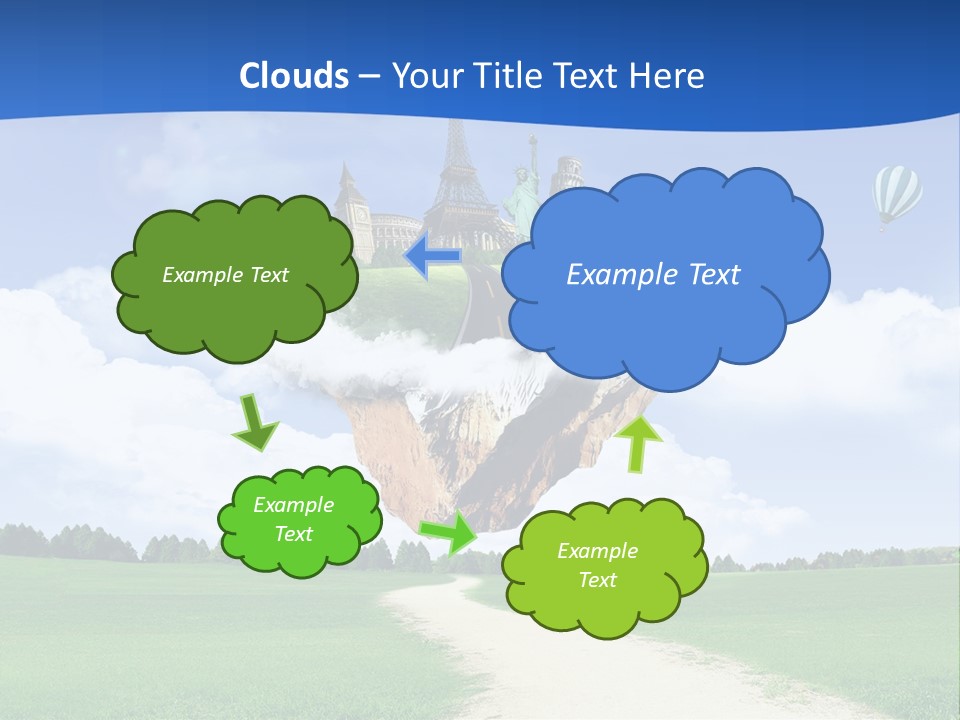 Clouds – Your Title Text Here

Example Text

Example Text

Example Text

Example Text